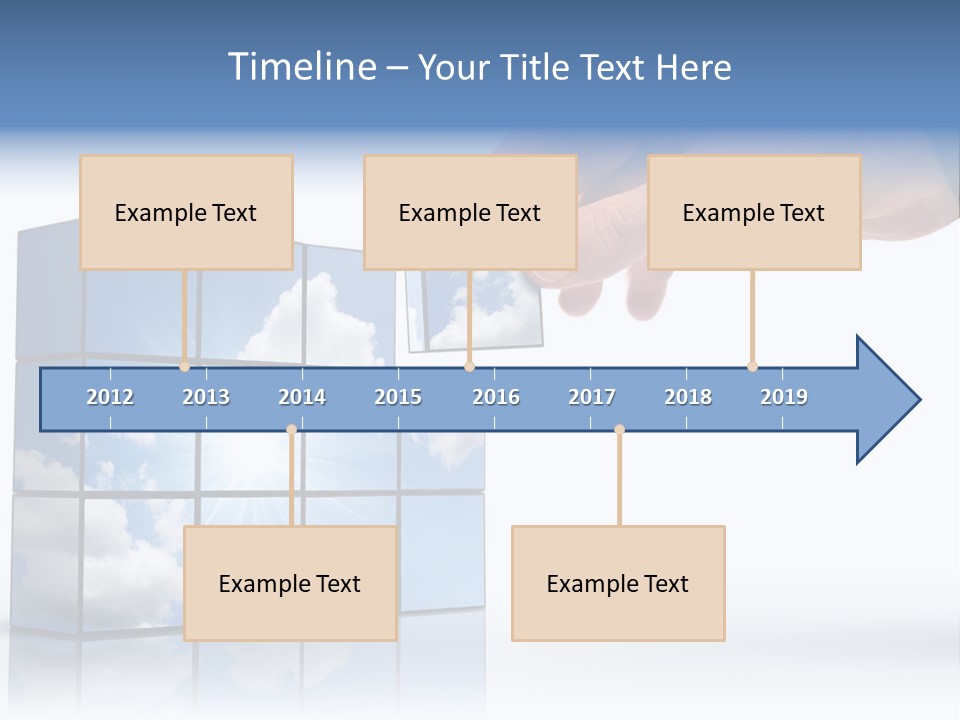 Timeline – Your Title Text Here

Example Text

Example Text

Example Text

2012 2013 2014 2015 2016 2017 2018 2019

Example Text

Example Text